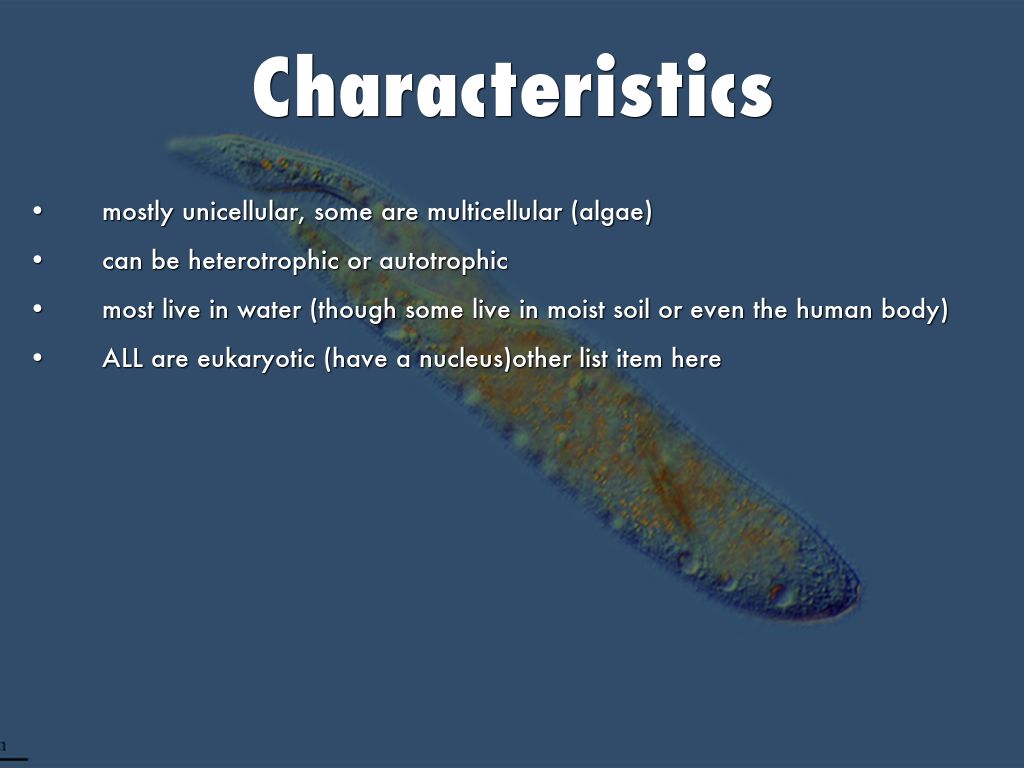 Characteristics

• mostly unicellular, some are multicellular (algae)
• can be heterotrophic or autotrophic
• most live in water (though some live in moist soil or even the human body)
• ALL are eukaryotic (have a nucleus)other list item here